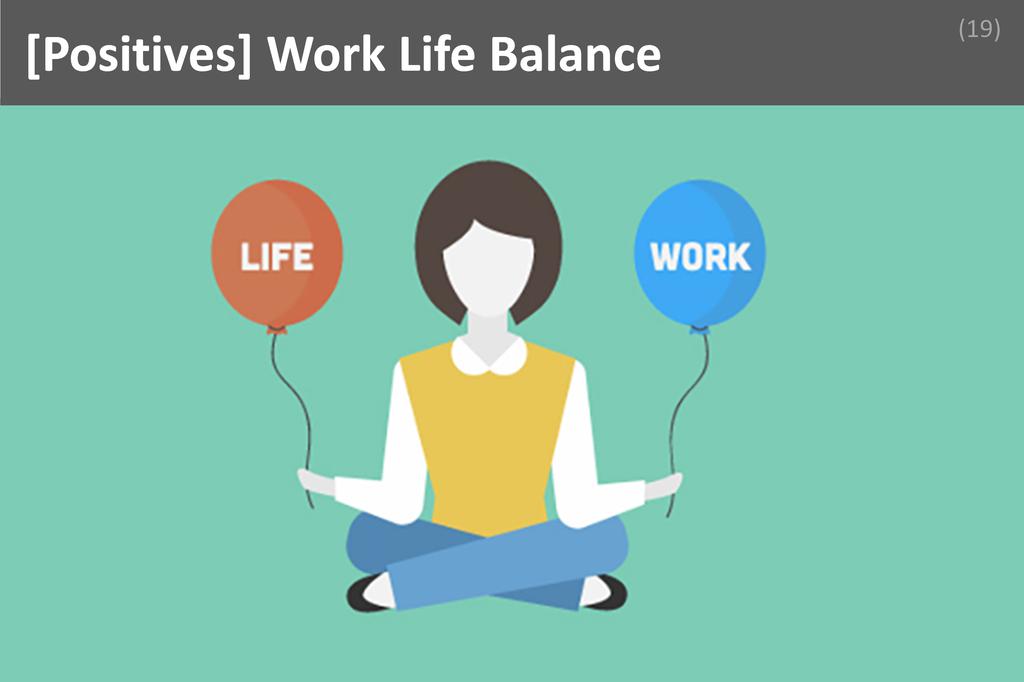 [Positives] Work Life Balance

(19)

LIFE

WORK